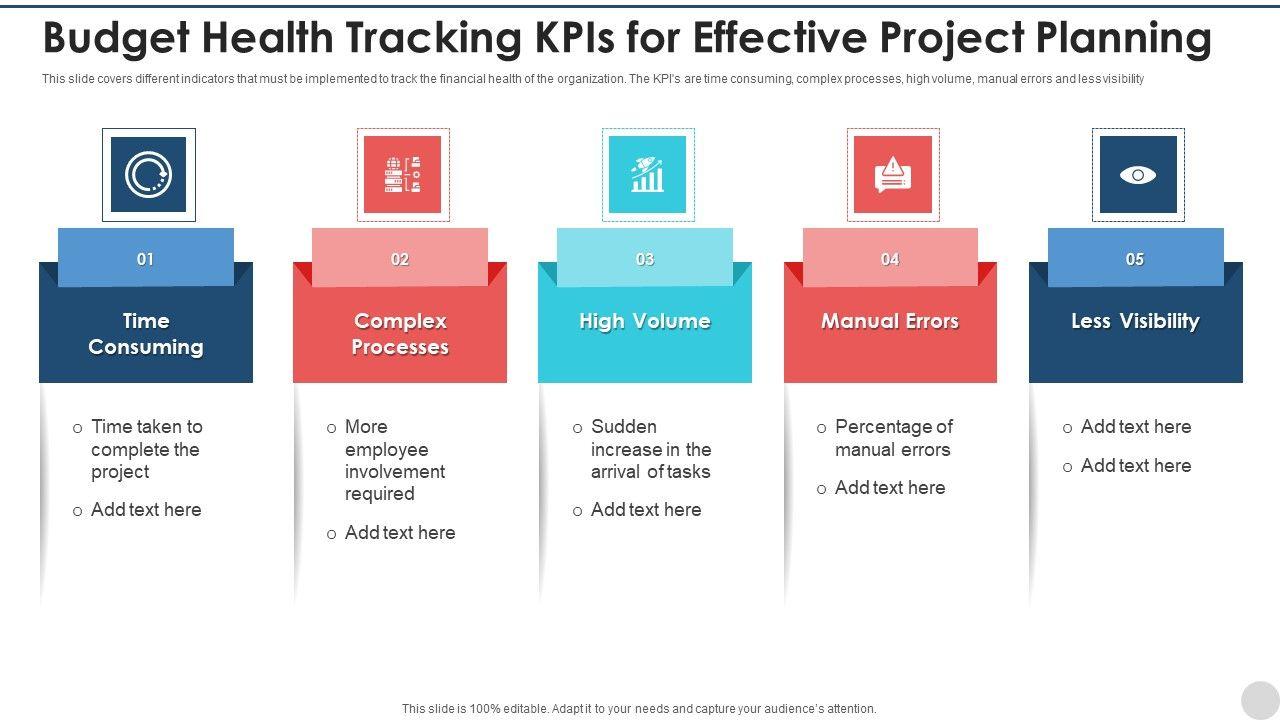 Budget Health Tracking KPIs for Effective Project Planning

This slide covers different indicators that must be implemented to track the financial health of the organization. The KPI's are time consuming, complex processes, high volume, manual errors and less visibility

01

Time Consuming

o Time taken to complete the project

o Add text here

02

Complex Processes

o More employee involvement required

o Add text here

03

High Volume

o Sudden increase in the arrival of tasks

o Add text here

04

Manual Errors

o Percentage of manual errors

o Add text here

05

Less Visibility

o Add text here

o Add text here

This slide is 100% editable. Adapt it to your needs and capture your audience's attention.